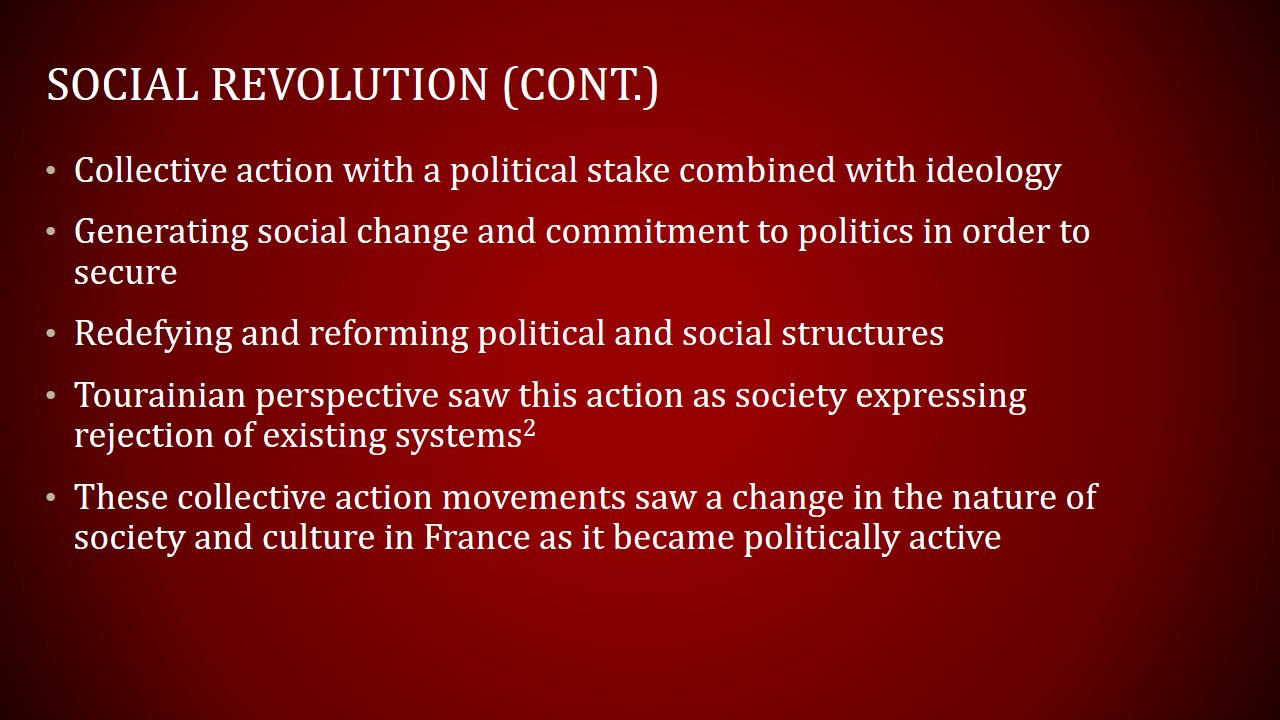 SOCIAL REVOLUTION (CONT.)

• Collective action with a political stake combined with ideology

• Generating social change and commitment to politics in order to secure

• Redefying and reforming political and social structures

• Tourainian perspective saw this action as society expressing rejection of existing systems$^2$

• These collective action movements saw a change in the nature of society and culture in France as it became politically active